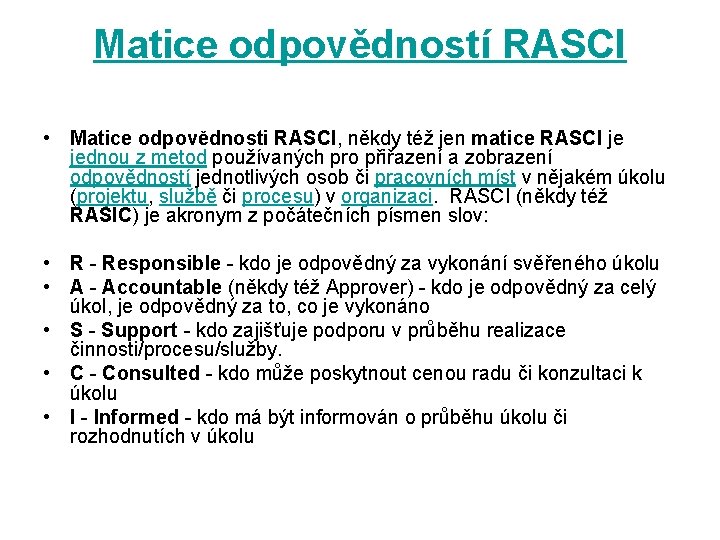 Matice odpovědností RASCI

• Matice odpovědnosti RASCI, někdy též jen matice RASCI je jednou z metod používaných pro přiřazení a zobrazení odpovědností jednotlivých osob či pracovních míst v nějakém úkolu (projektu, službě či procesu) v organizaci. RASCI (někdy též RASIC) je akronym z počátečních písmen slov:

• R - Responsible - kdo je odpovědný za vykonání svěřeného úkolu
• A - Accountable (někdy též Approver) - kdo je odpovědný za celý úkol, je odpovědný za to, co je vykonáno
• S - Support - kdo zajišťuje podporu v průběhu realizace činnosti/procesu/služby.
• C - Consulted - kdo může poskytnout cenou radu či konzultaci k úkolu
• I - Informed - kdo má být informován o průběhu úkolu či rozhodnutích v úkolu